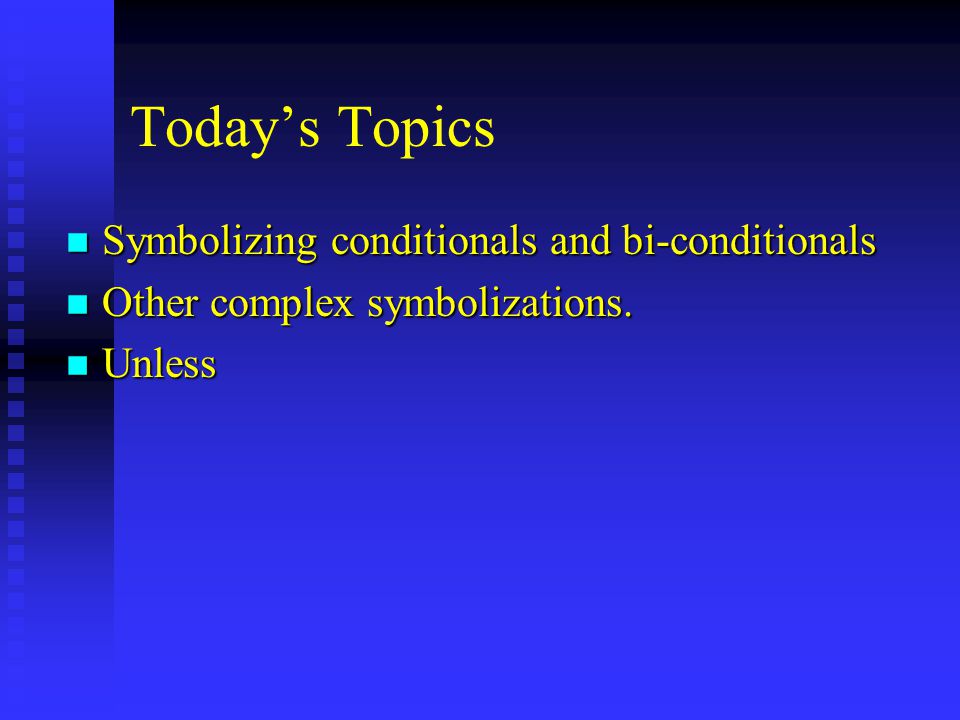 Today’s Topics

- Symbolizing conditionals and bi-conditionals
- Other complex symbolizations.
- Unless